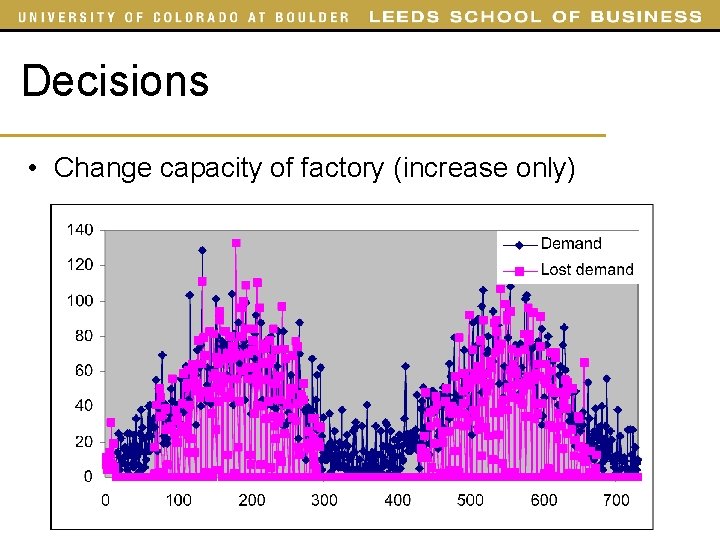 UNIVERSITY OF COLORADO AT BOULDER LEEDS SCHOOL OF BUSINESS

Decisions

• Change capacity of factory (increase only)

140
120
100
80
60
40
20
0
0 100 200 300 400 500 600 700

Demand
Lost demand